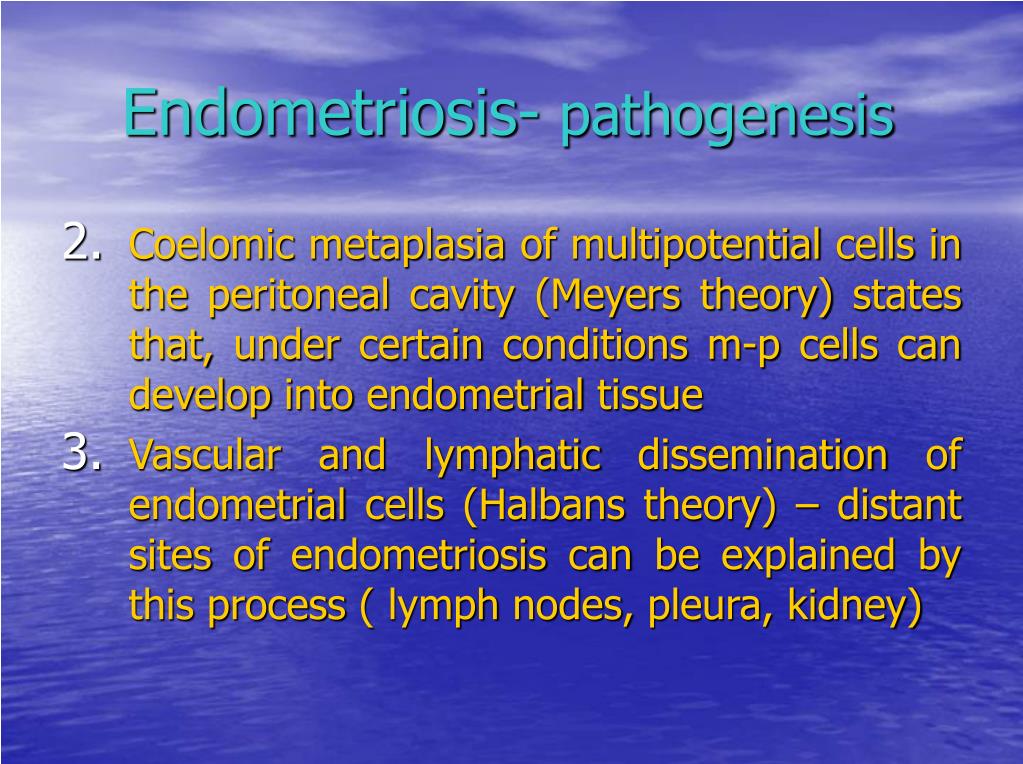 Endometriosis- pathogenesis

2. Coelomic metaplasia of multipotential cells in the peritoneal cavity (Meyers theory) states that, under certain conditions m-p cells can develop into endometrial tissue

3. Vascular and lymphatic dissemination of endometrial cells (Halbans theory) – distant sites of endometriosis can be explained by this process ( lymph nodes, pleura, kidney)